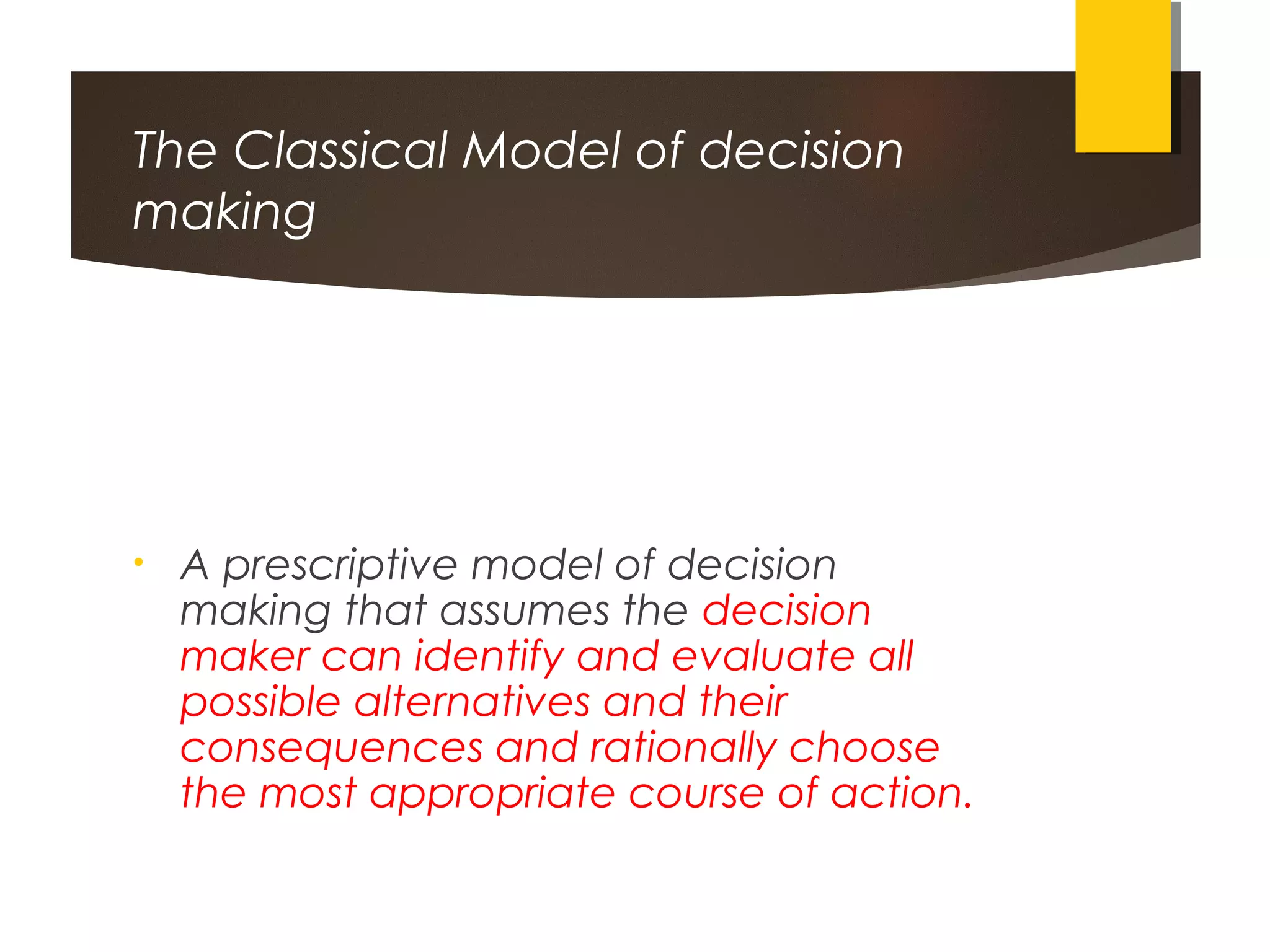 The Classical Model of decision making

• A prescriptive model of decision making that assumes the decision maker can identify and evaluate all possible alternatives and their consequences and rationally choose the most appropriate course of action.